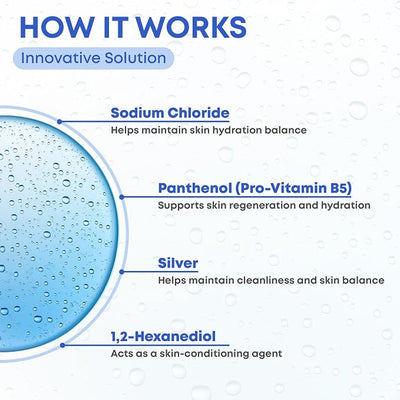 HOW IT WORKS

Innovative Solution

Sodium Chloride
Helps maintain skin hydration balance

Panthenol (Pro-Vitamin B5)
Supports skin regeneration and hydration

Silver
Helps maintain cleanliness and skin balance

1,2-Hexanediol
Acts as a skin-conditioning agent